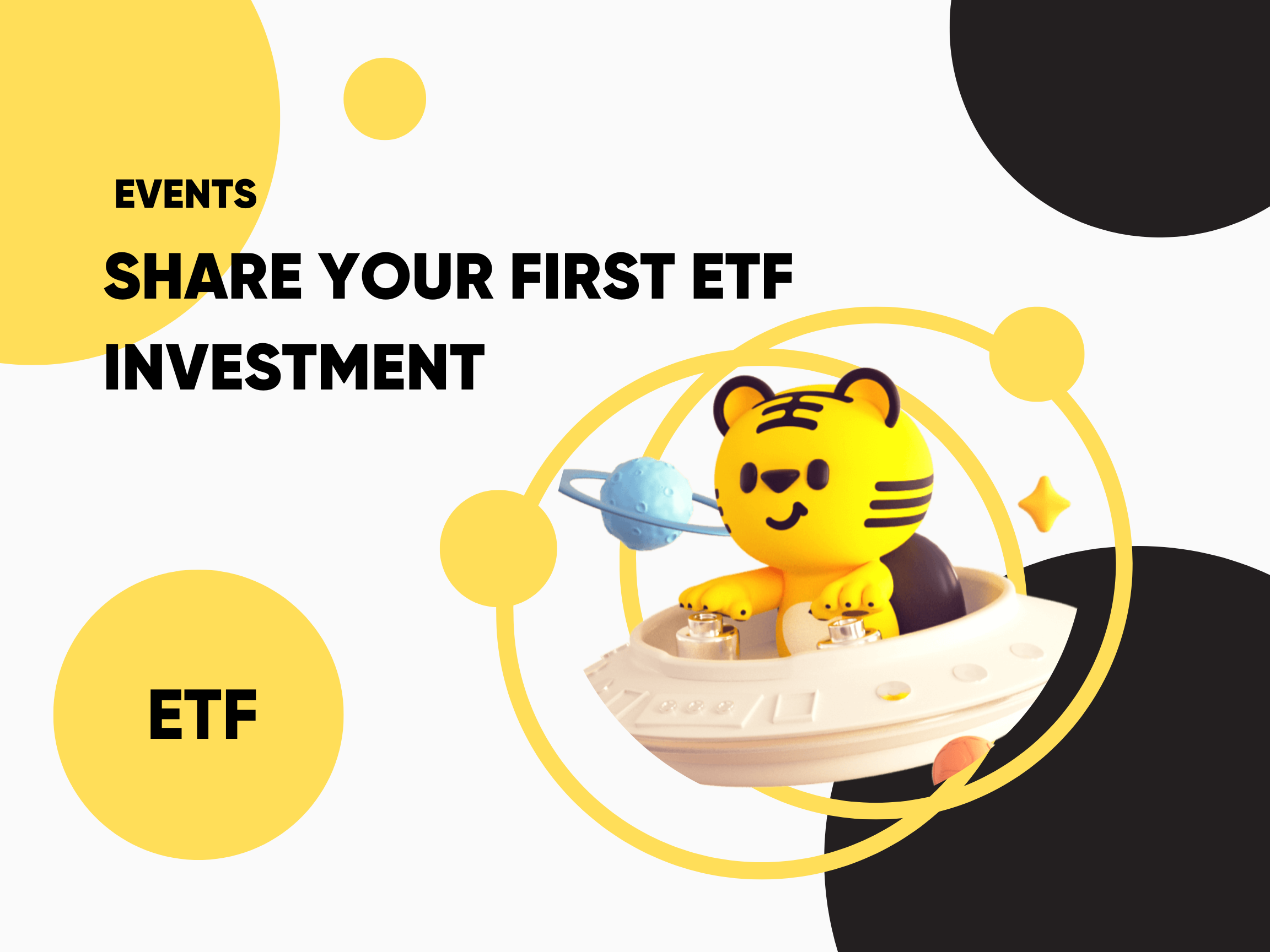 EVENTS

SHARE YOUR FIRST ETF INVESTMENT

ETF